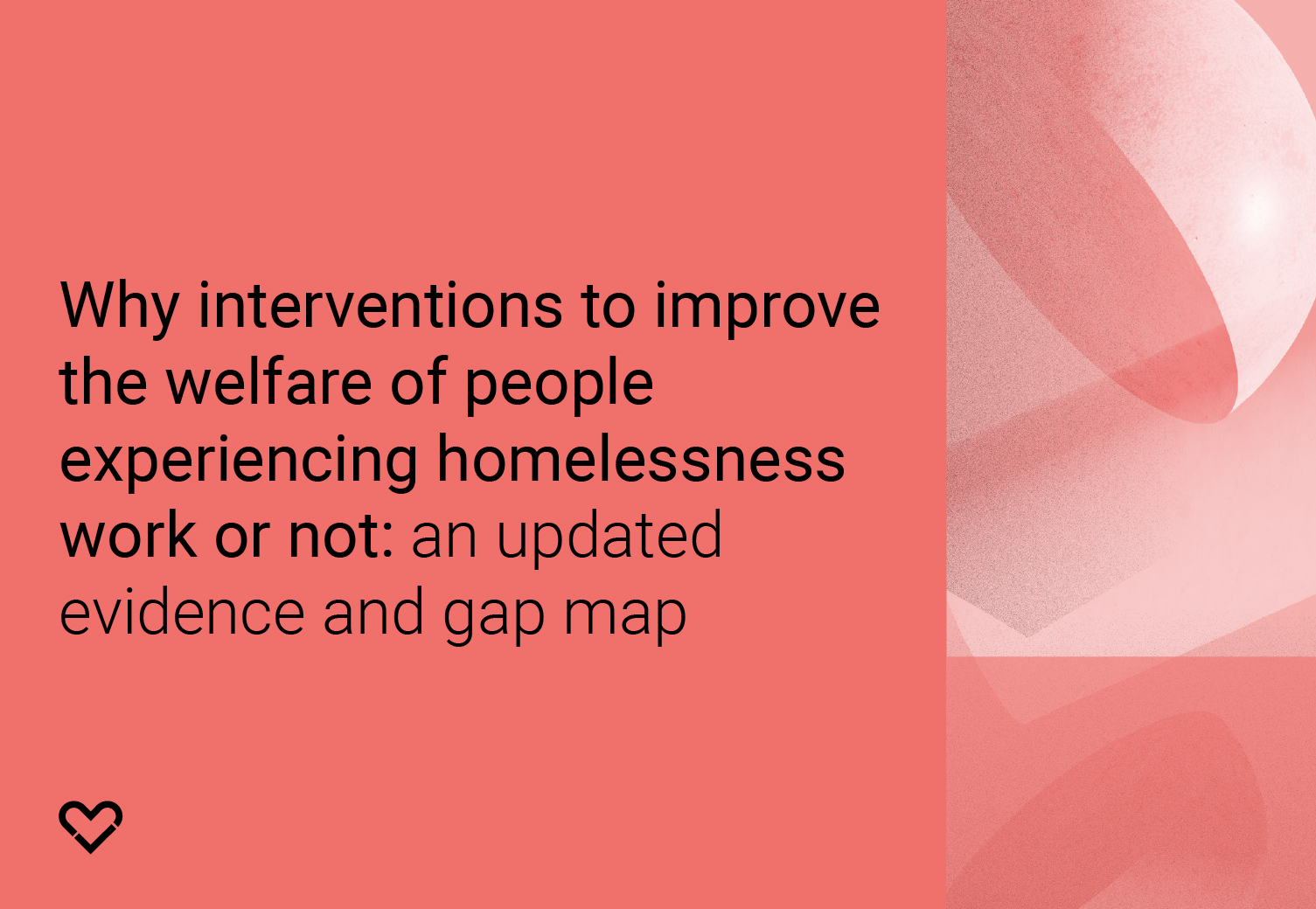 Why interventions to improve the welfare of people experiencing homelessness work or not: an updated evidence and gap map